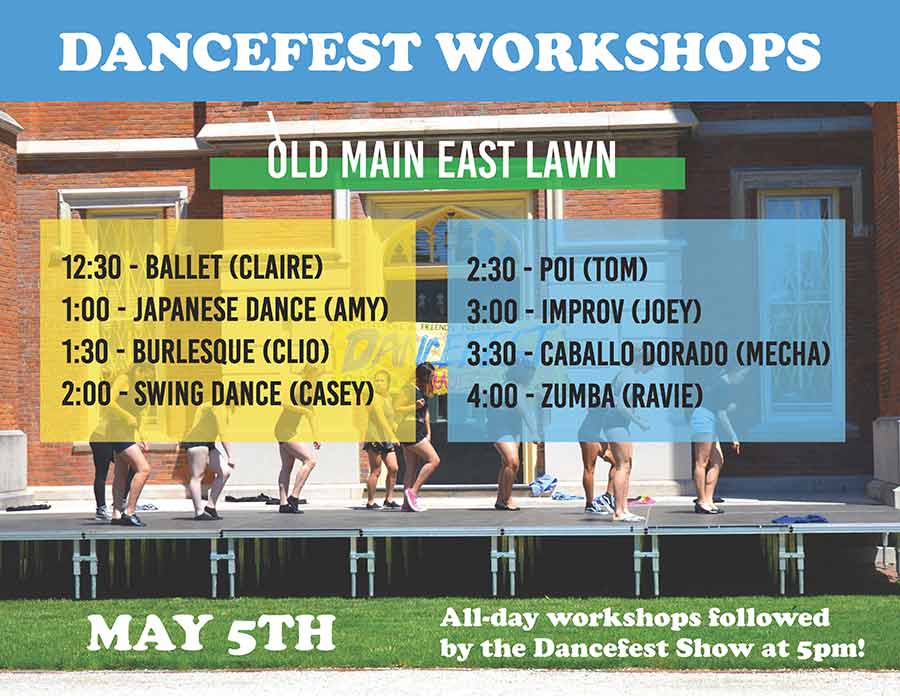 DANCEFEST WORKSHOPS

OLD MAIN EAST LAWN

12:30 - BALLET (CLAIRE)
1:00 - JAPANESE DANCE (AMY)
1:30 - BURLESQUE (CLIO)
2:00 - SWING DANCE (CASEY)

2:30 - POI (TOM)
3:00 - IMPROV (JOEY)
3:30 - CABALLO DORADO (MECHA)
4:00 - ZUMBA (RAVIE)

MAY 5TH

All-day workshops followed by the Dancefest Show at 5pm!